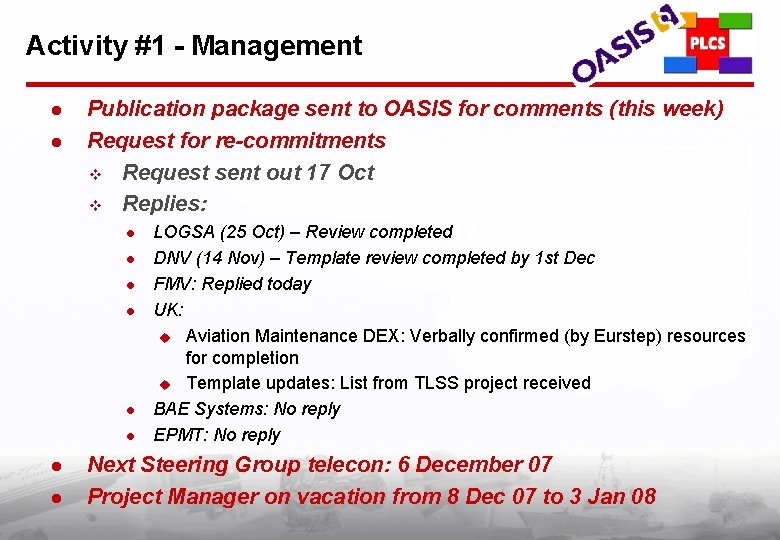 Activity #1 - Management

OASIS PLCS

- Publication package sent to OASIS for comments (this week)
- Request for re-commitments
  - Request sent out 17 Oct
  - Replies:
    - LOGSA (25 Oct) – Review completed
    - DNV (14 Nov) – Template review completed by 1st Dec
    - FMV: Replied today
    - UK:
      - Aviation Maintenance DEX: Verbally confirmed (by Eurstep) resources for completion
      - Template updates: List from TLSS project received
    - BAE Systems: No reply
    - EPMT: No reply
- Next Steering Group telecon: 6 December 07
- Project Manager on vacation from 8 Dec 07 to 3 Jan 08